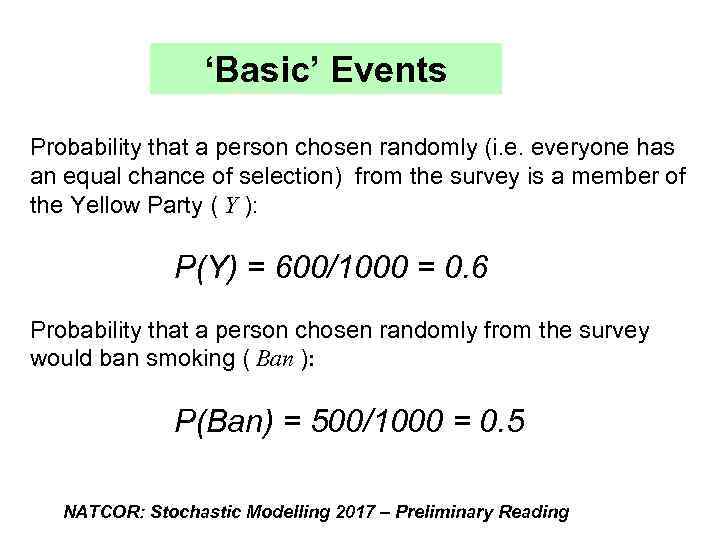 ‘Basic’ Events

Probability that a person chosen randomly (i.e. everyone has an equal chance of selection) from the survey is a member of the Yellow Party ( $Y$ ):

$P(Y) = 600/1000 = 0.6$

Probability that a person chosen randomly from the survey would ban smoking ( $Ban$ ):

$P(Ban) = 500/1000 = 0.5$

NATCOR: Stochastic Modelling 2017 – Preliminary Reading